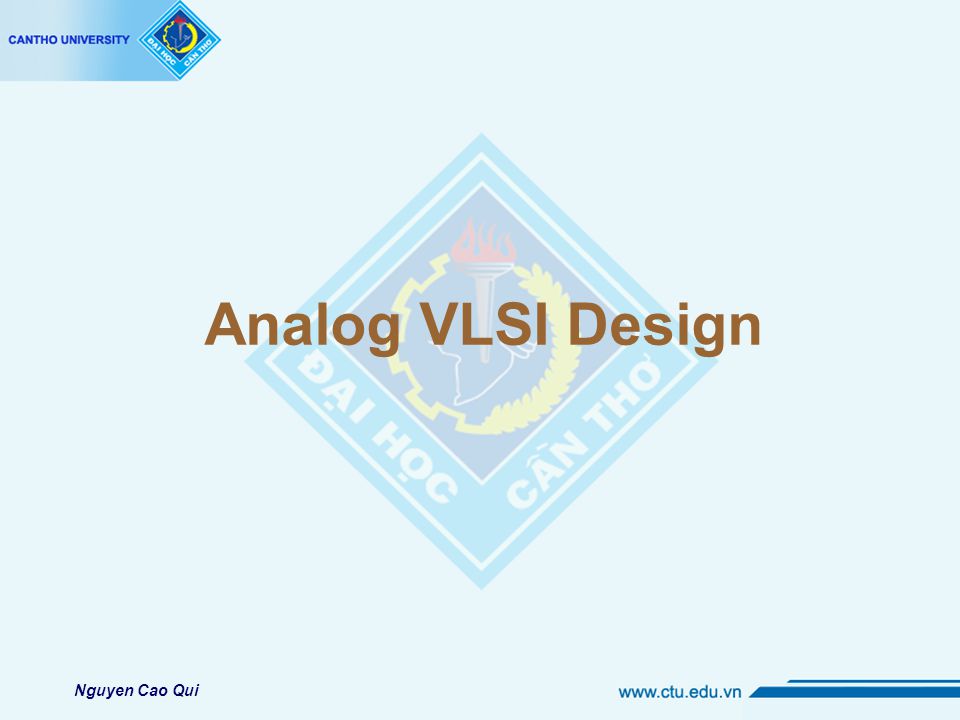 CANTHO UNIVERSITY

ĐẠI HỌC CẦN THƠ

Analog VLSI Design

ĐẠI HỌC CẦN THƠ

Nguyen Cao Qui

www.ctu.edu.vn